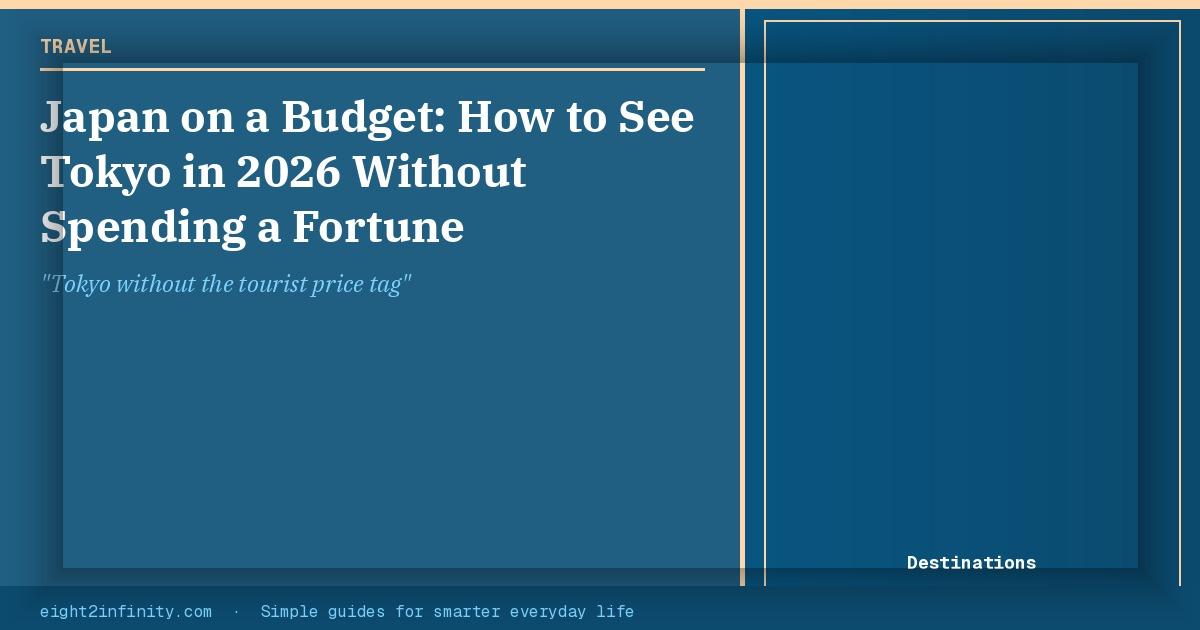 TRAVEL

Japan on a Budget: How to See Tokyo in 2026 Without Spending a Fortune

"Tokyo without the tourist price tag"

Destinations

eight2infinity.com · Simple guides for smarter everyday life